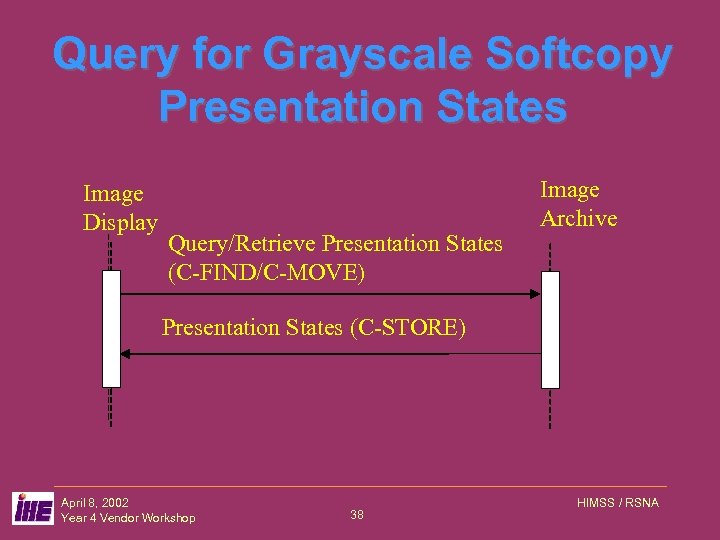 Query for Grayscale Softcopy Presentation States

Image Display

Image Archive

Query/Retrieve Presentation States (C-FIND/C-MOVE)

Presentation States (C-STORE)

IHE

April 8, 2002
Year 4 Vendor Workshop

38

HIMSS / RSNA